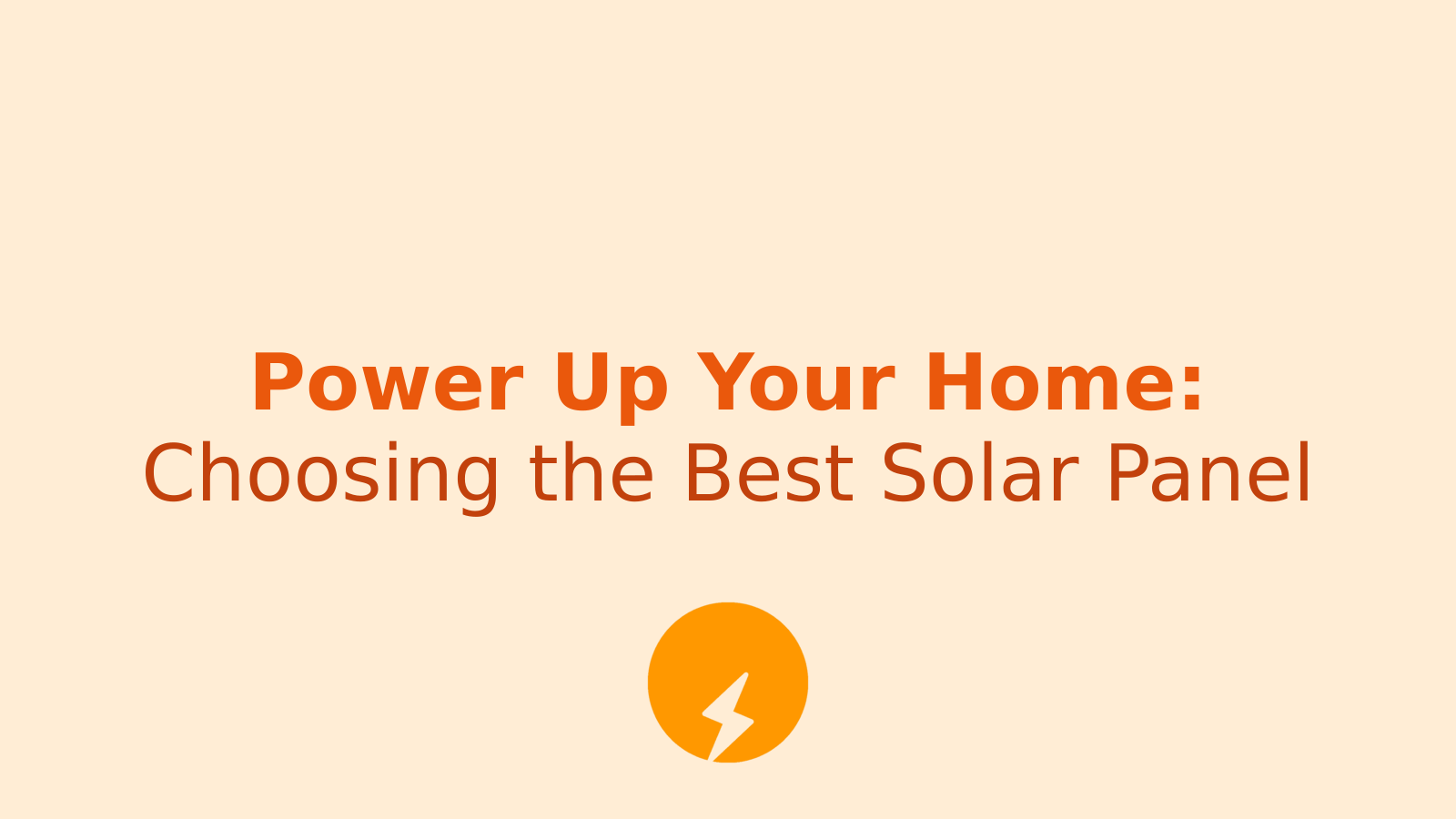 Power Up Your Home:
Choosing the Best Solar Panel